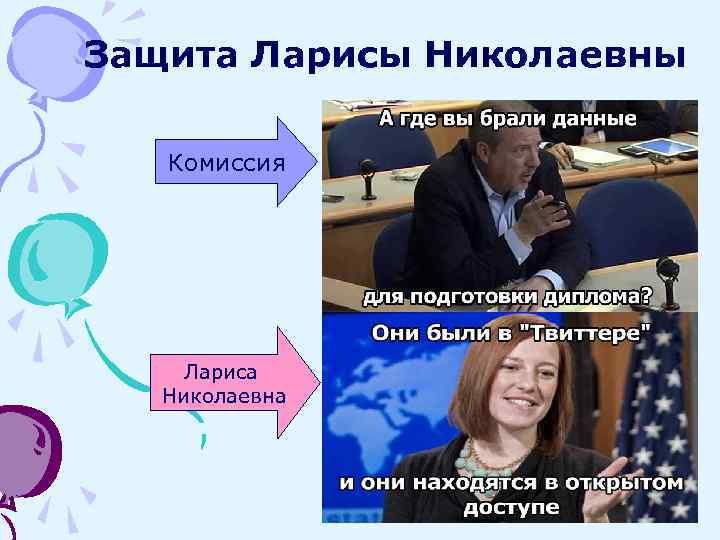 Защита Ларисы Николаевны

Комиссия

А где вы брали данные

для подготовки диплома?

Лариса Николаевна

Они были в "Твиттере"

и они находятся в открытом доступе